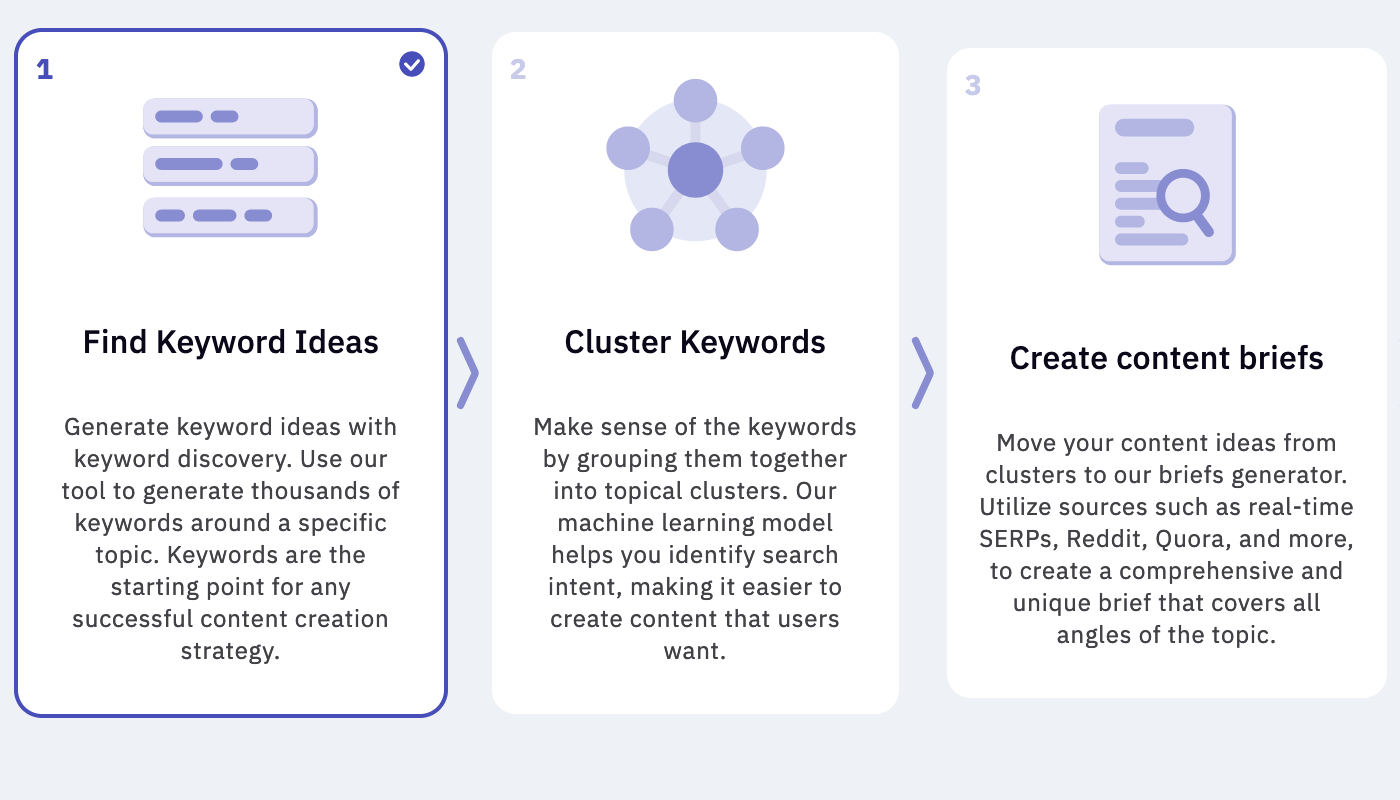 1

Find Keyword Ideas

Generate keyword ideas with keyword discovery. Use our tool to generate thousands of keywords around a specific topic. Keywords are the starting point for any successful content creation strategy.

2

Cluster Keywords

Make sense of the keywords by grouping them together into topical clusters. Our machine learning model helps you identify search intent, making it easier to create content that users want.

3

Create content briefs

Move your content ideas from clusters to our briefs generator. Utilize sources such as real-time SERPs, Reddit, Quora, and more, to create a comprehensive and unique brief that covers all angles of the topic.